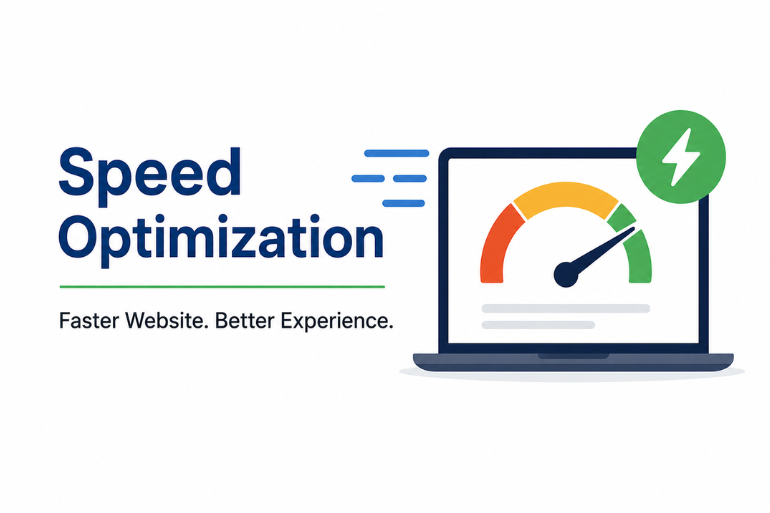 Speed Optimization

Faster Website. Better Experience.